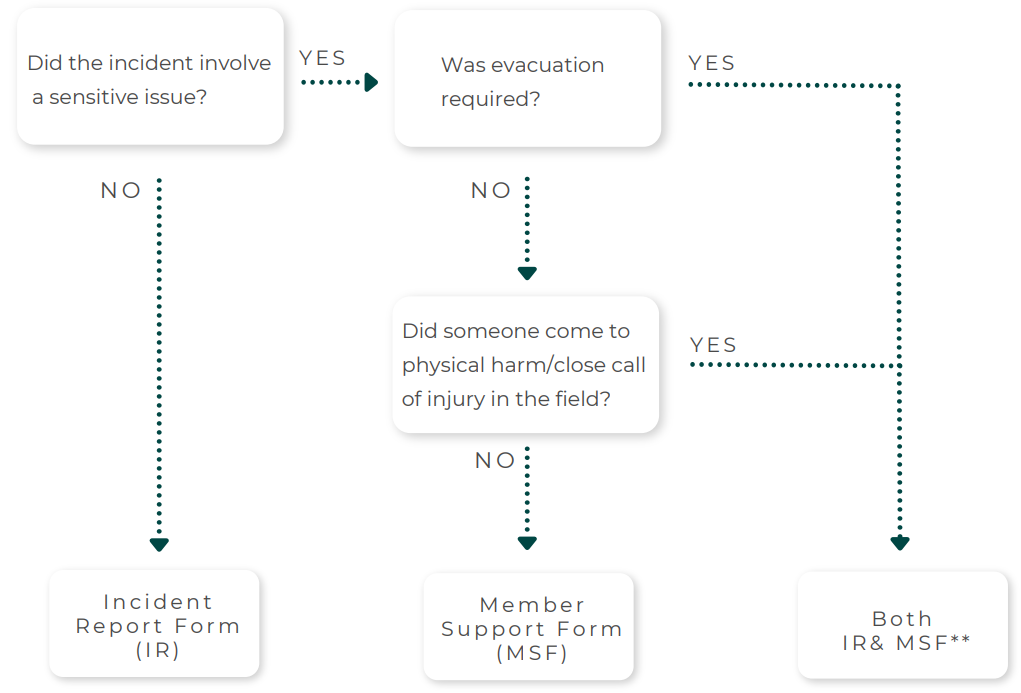 Did the incident involve a sensitive issue?

YES

Was evacuation required?

YES

NO

NO

Did someone come to physical harm/close call of injury in the field?

YES

NO

Incident Report Form (IR)

Member Support Form (MSF)

Both IR& MSF**